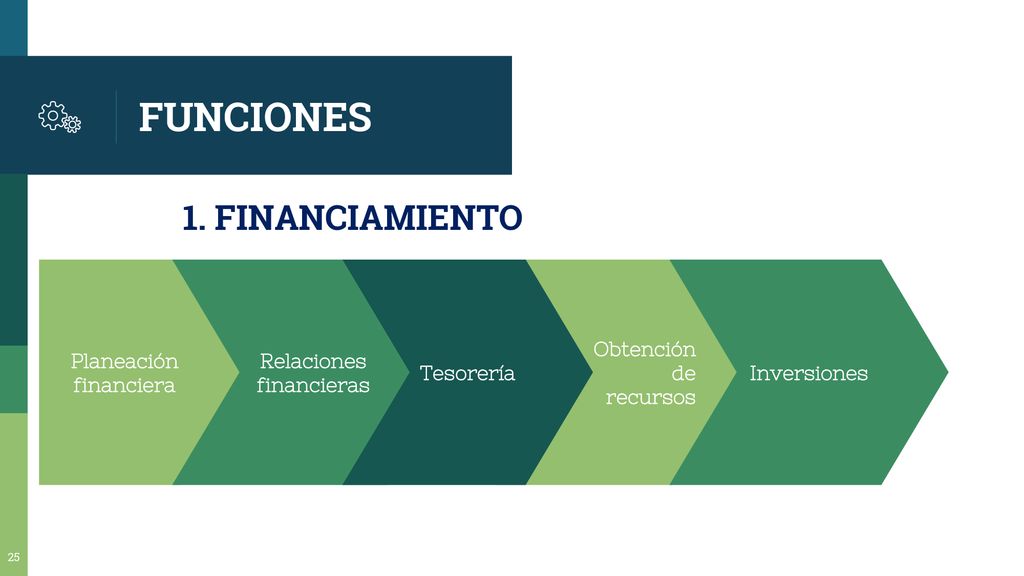 FUNCIONES

1. FINANCIAMIENTO

Planeación financiera

Relaciones financieras

Tesorería

Obtención de recursos

Inversiones

25